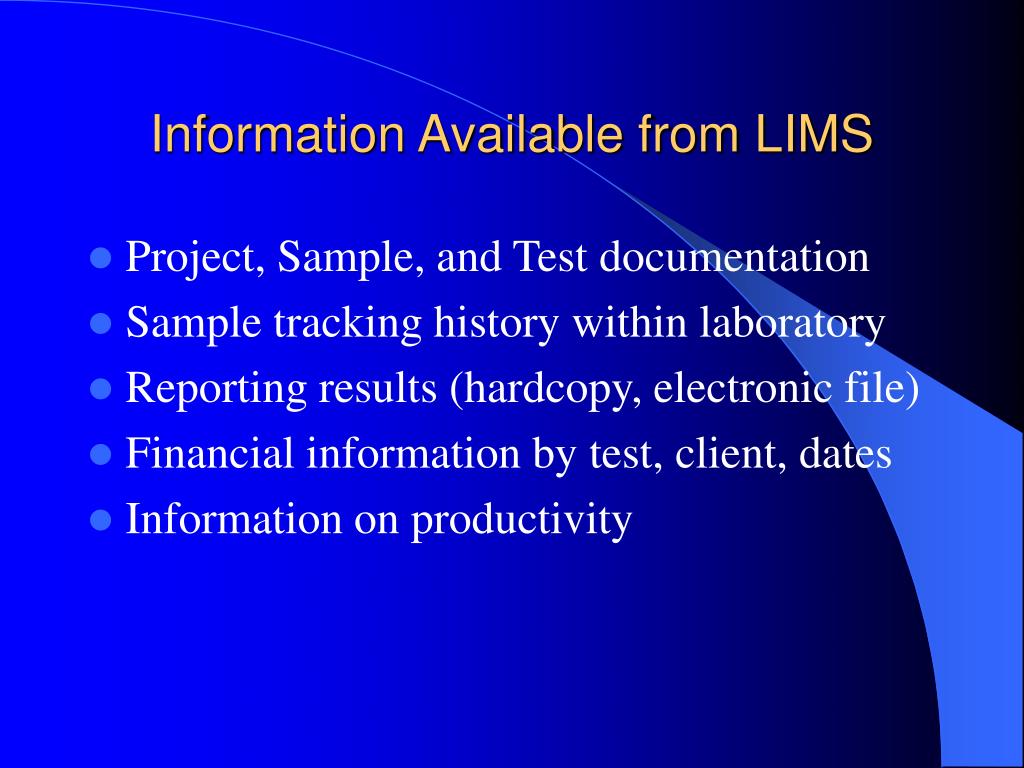 Information Available from LIMS

- Project, Sample, and Test documentation
- Sample tracking history within laboratory
- Reporting results (hardcopy, electronic file)
- Financial information by test, client, dates
- Information on productivity